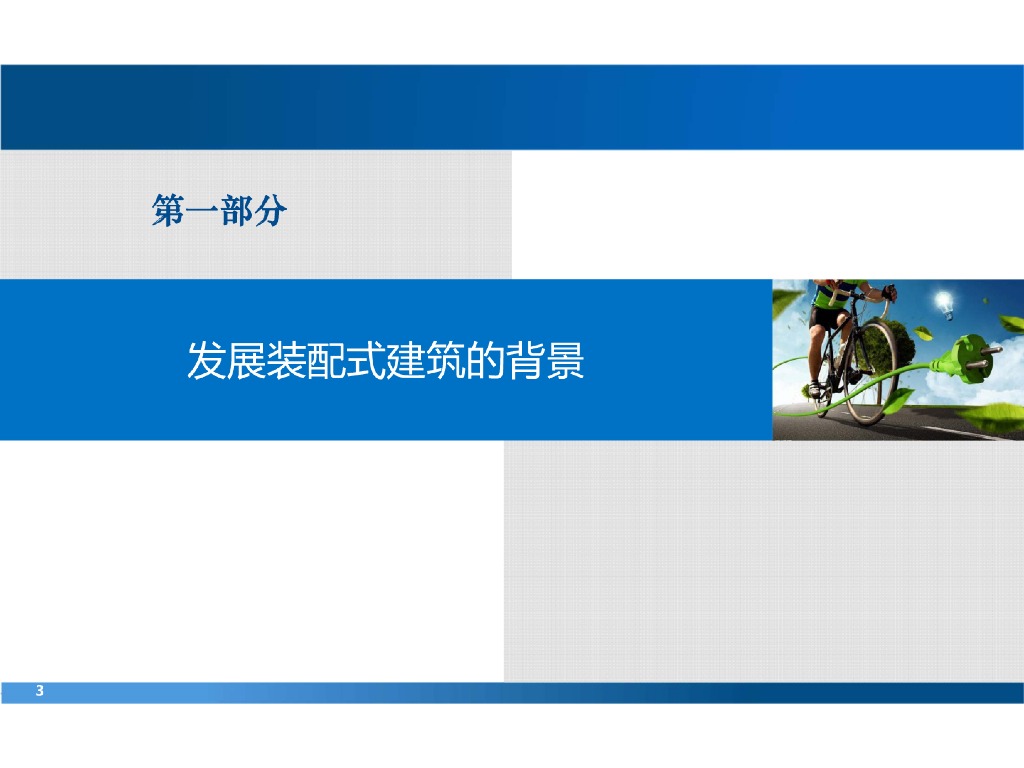 第一部分

发展装配式建筑的背景

3